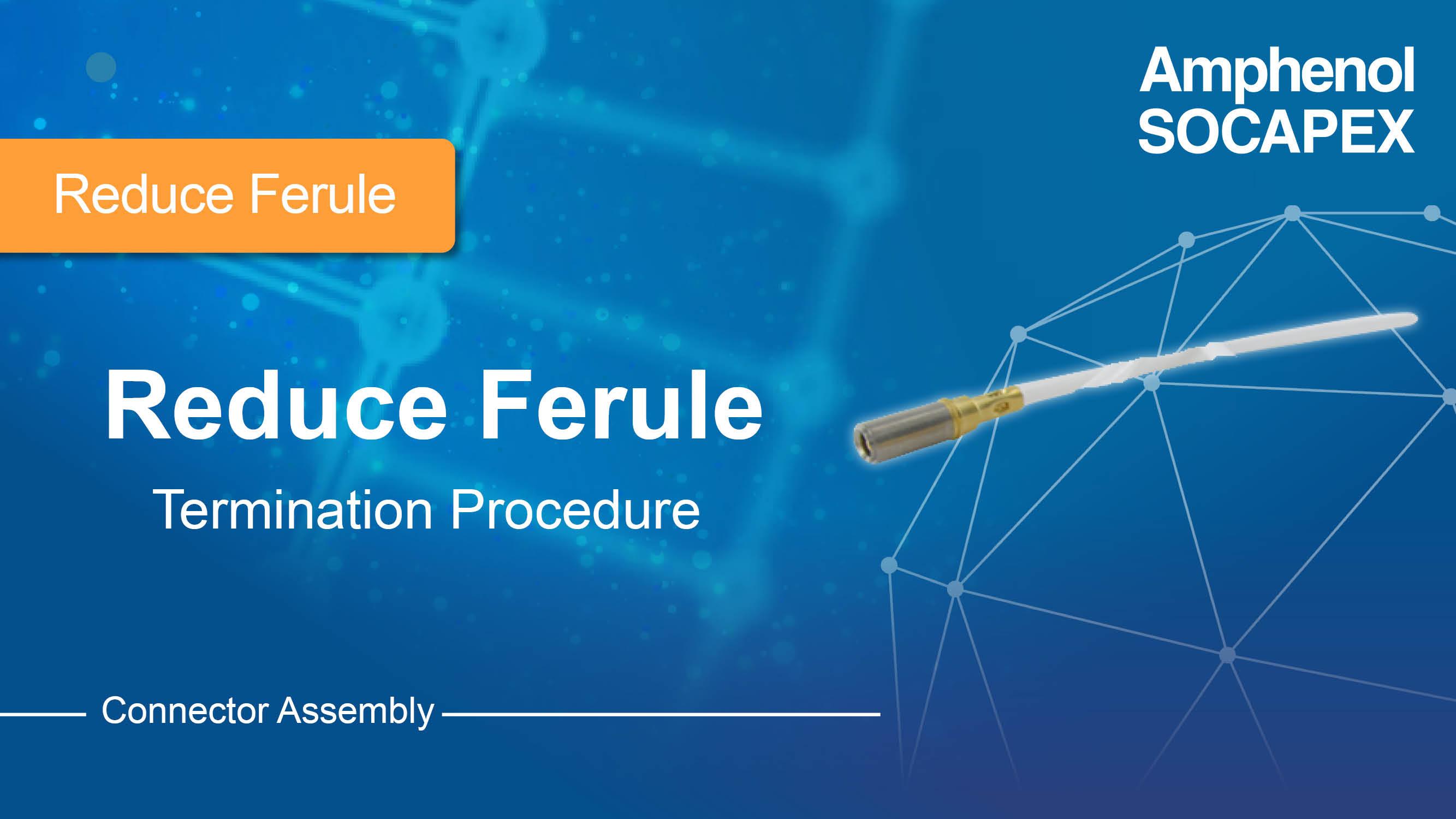 Amphenol
SOCAPEX

Reduce Ferule

Reduce Ferule

Termination Procedure

Connector Assembly